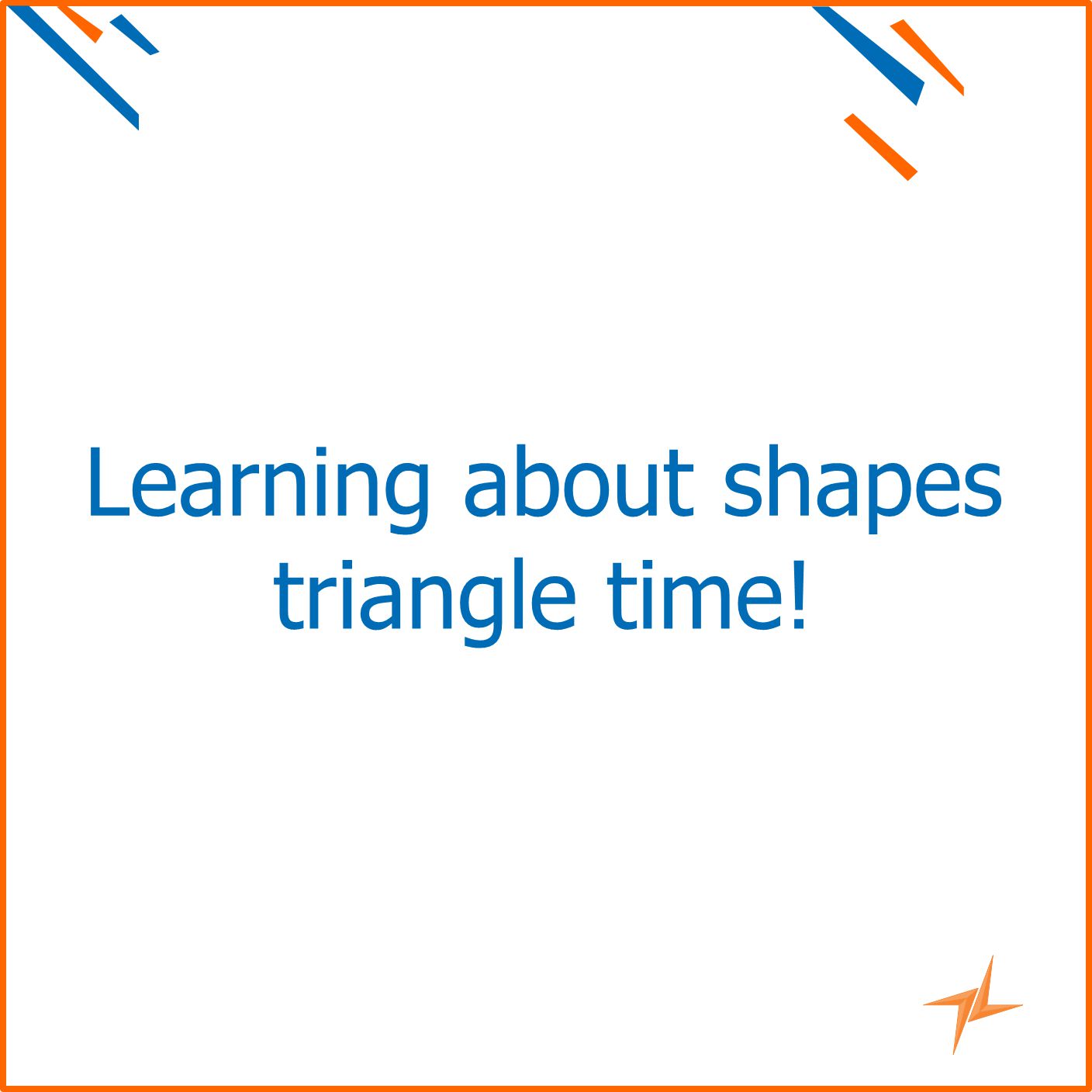 Learning about shapes triangle time!